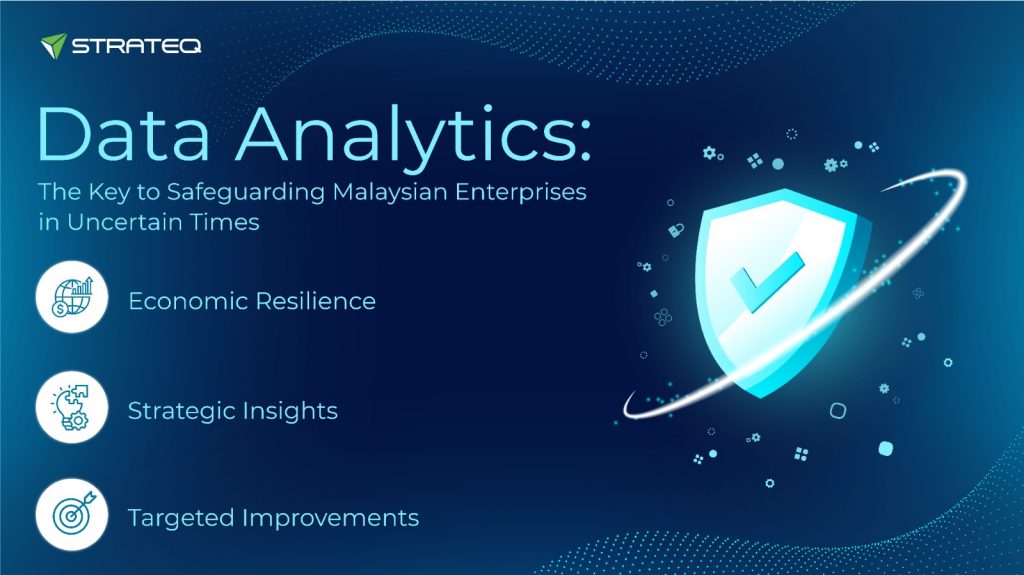 STRATEQ

Data Analytics:

The Key to Safeguarding Malaysian Enterprises in Uncertain Times

Economic Resilience

Strategic Insights

Targeted Improvements